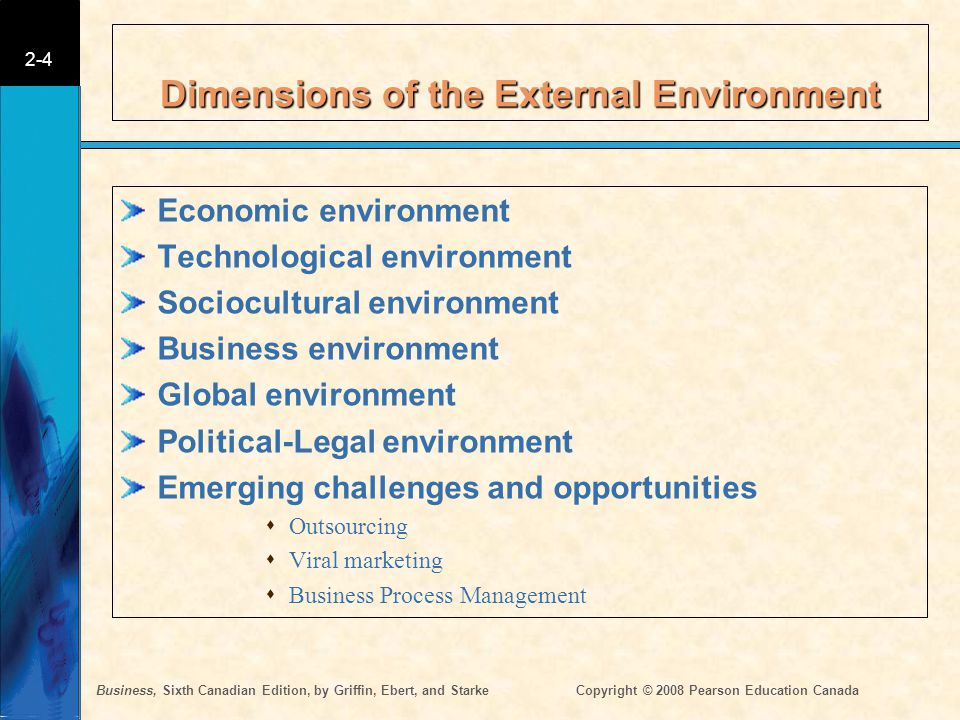 2-4

Dimensions of the External Environment

Economic environment
Technological environment
Sociocultural environment
Business environment
Global environment
Political-Legal environment
Emerging challenges and opportunities
Outsourcing
Viral marketing
Business Process Management

Business, Sixth Canadian Edition, by Griffin, Ebert, and Starke Copyright © 2008 Pearson Education Canada